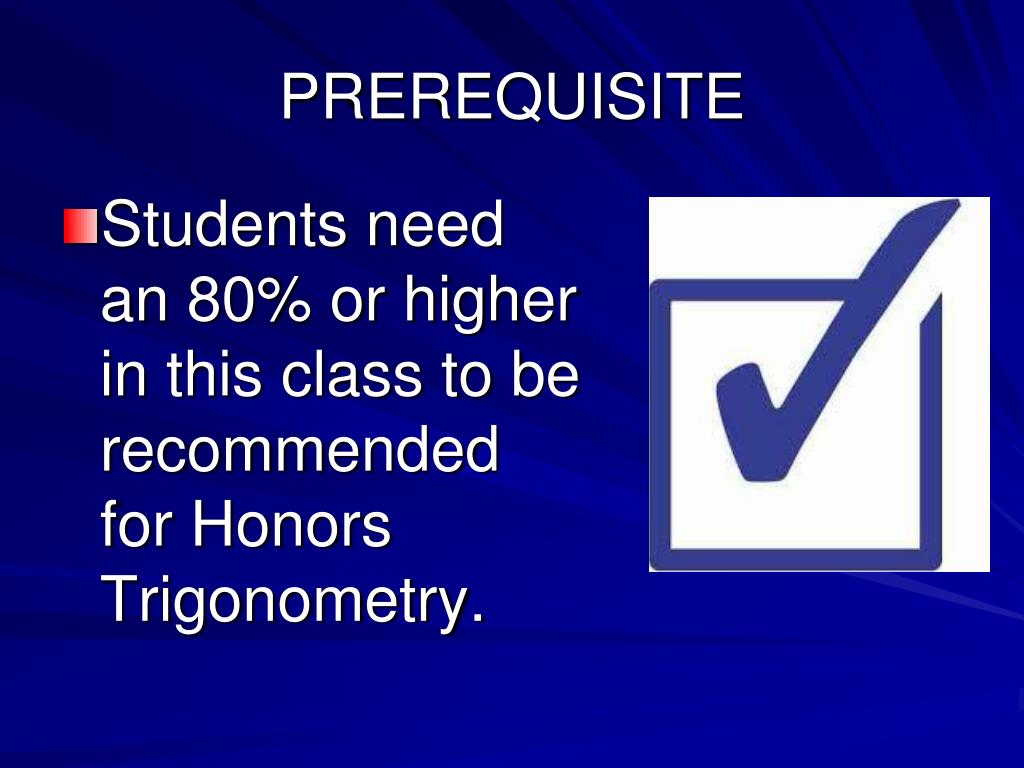 PREREQUISITE

Students need an 80% or higher in this class to be recommended for Honors Trigonometry.